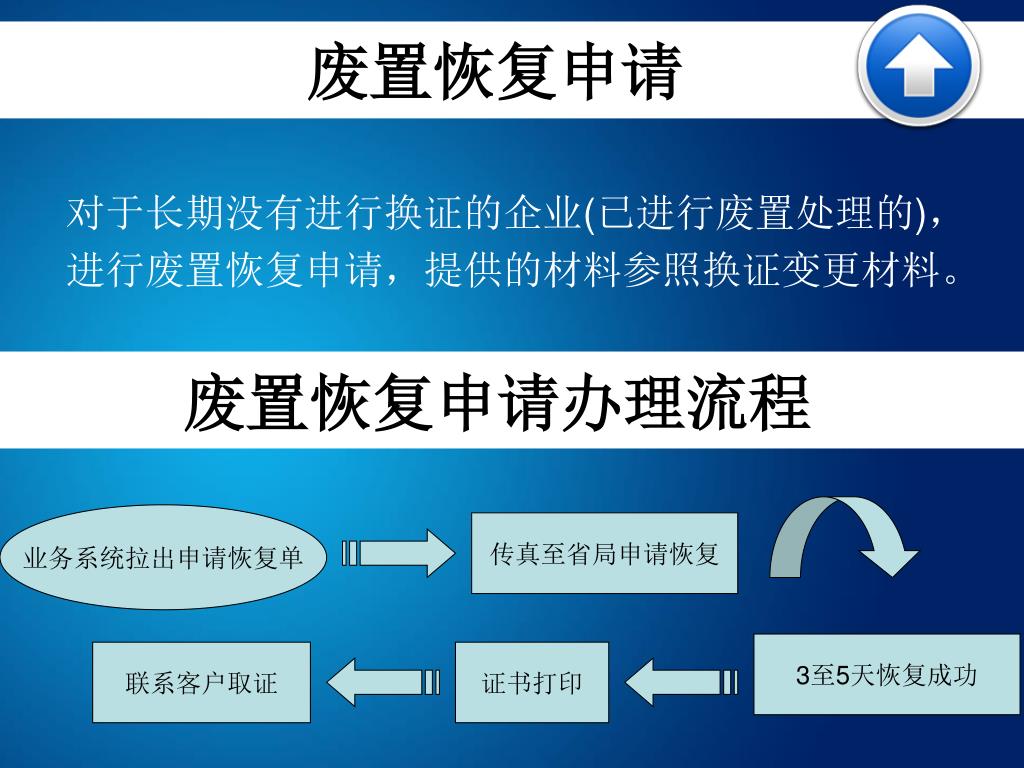 废置恢复申请

对于长期没有进行换证的企业(已进行废置处理的)，进行废置恢复申请，提供的材料参照换证变更材料。

废置恢复申请办理流程

业务系统拉出申请恢复单

传真至省局申请恢复

3至5天恢复成功

证书打印

联系客户取证